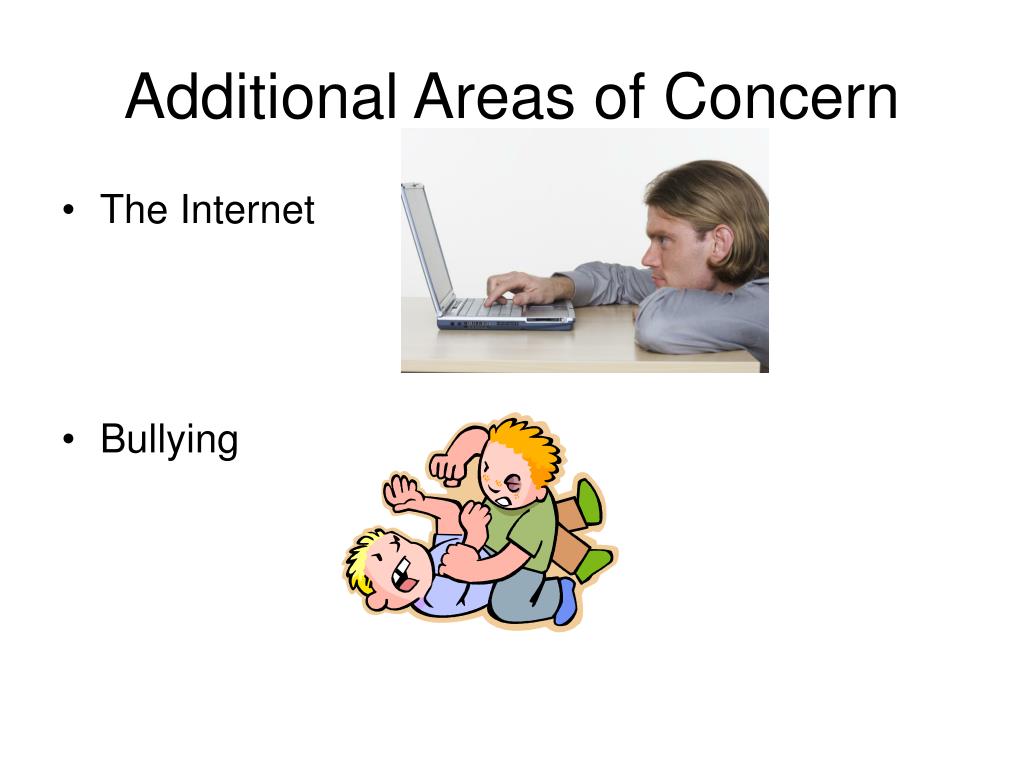 Additional Areas of Concern

• The Internet

• Bullying